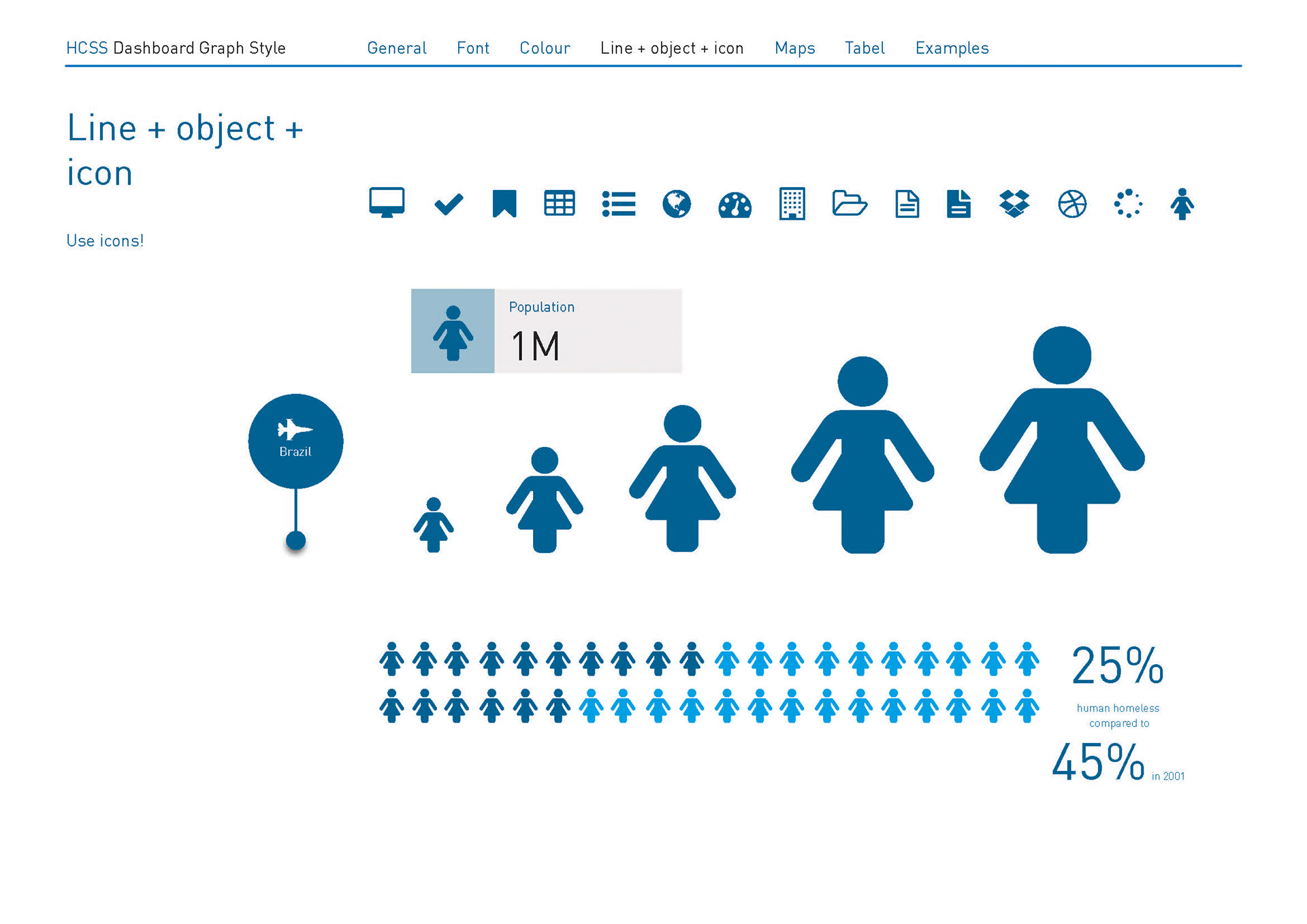 HCSS Dashboard Graph Style General Font Colour Line + object + icon Maps Tabel Examples

Line + object + icon

Use icons!

Population

1M

Brazil

25%

human homeless compared to

45% in 2001